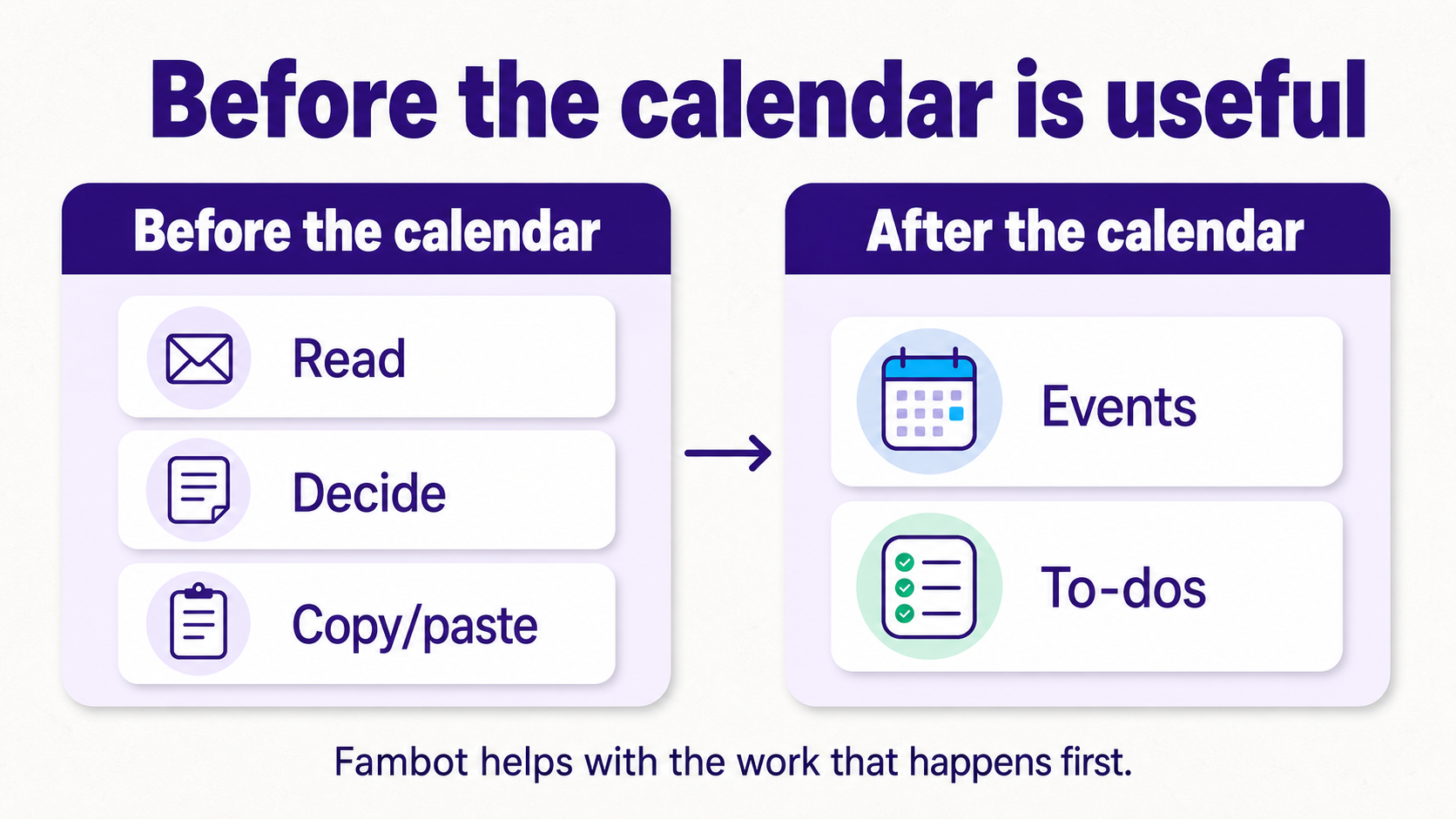 Before the calendar is useful

Before the calendar

Read

Decide

Copy/paste

After the calendar

Events

To-dos

Fambot helps with the work that happens first.